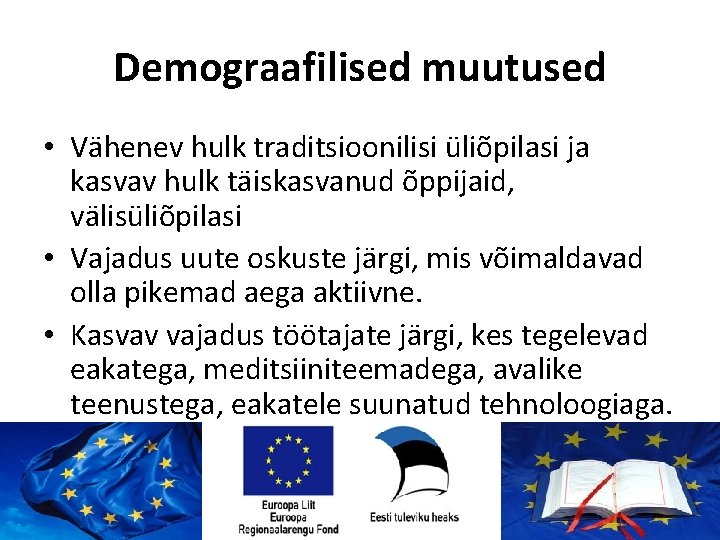 Demograafilised muutused

• Vähenev hulk traditsioonilisi üliõpilasi ja kasvav hulk täiskasvanud õppijaid, välisüliõpilasi
• Vajadus uute oskuste järgi, mis võimaldavad olla pikemad aega aktiivne.
• Kasvav vajadus töötajate järgi, kes tegelevad eakatega, meditsiiniteemadega, avalike teenustega, eakatele suunatud tehnoloogiaga.

Euroopa Liit
Euroopa
Regionaalarengu Fond

Eesti tuleviku heaks